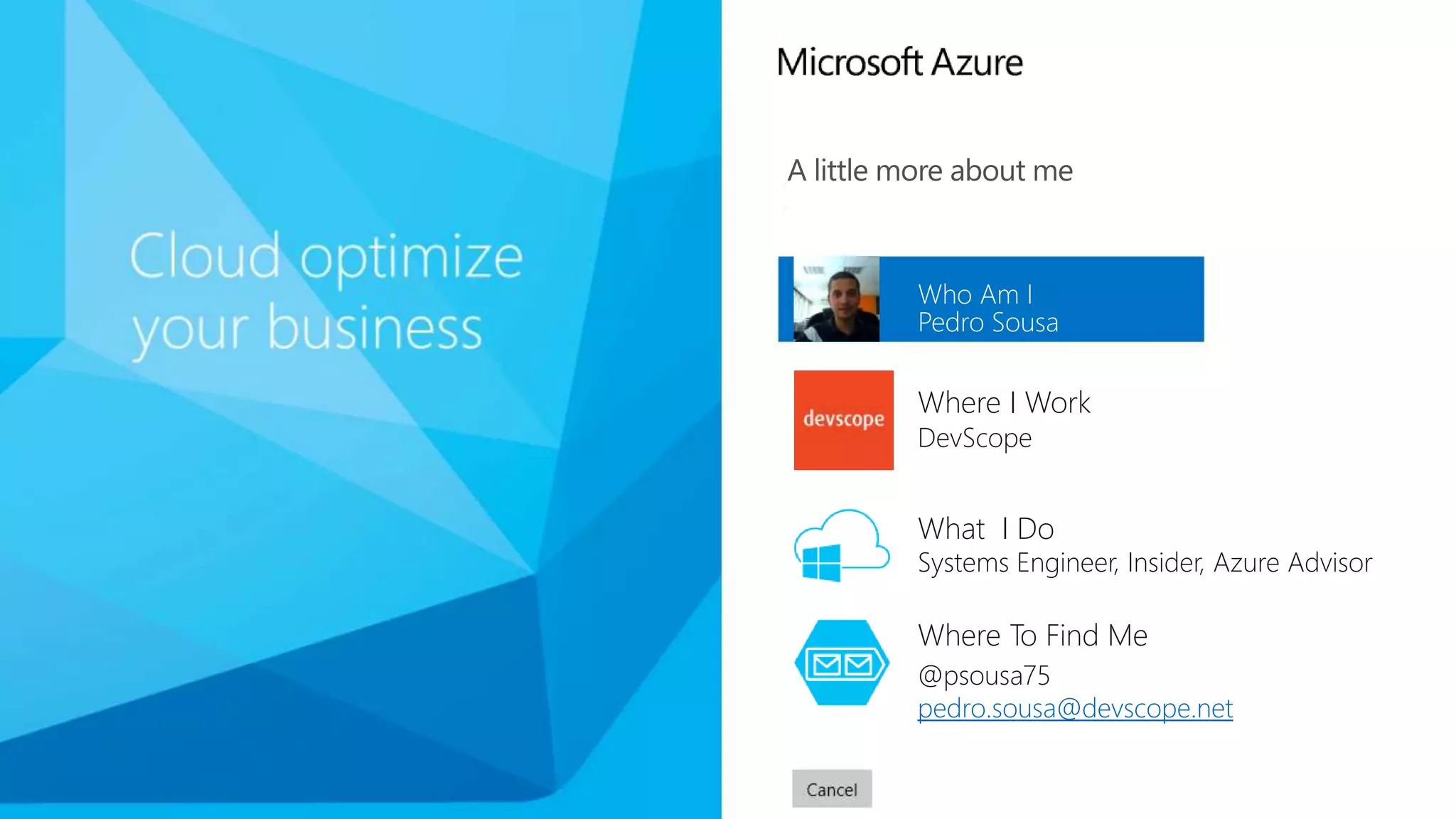 Cloud optimize your business

Microsoft Azure

A little more about me

Who Am I
Pedro Sousa

devscope

Where I Work
DevScope

What I Do
Systems Engineer, Insider, Azure Advisor

Where To Find Me
@psousa75
pedro.sousa@devscope.net

Cancel